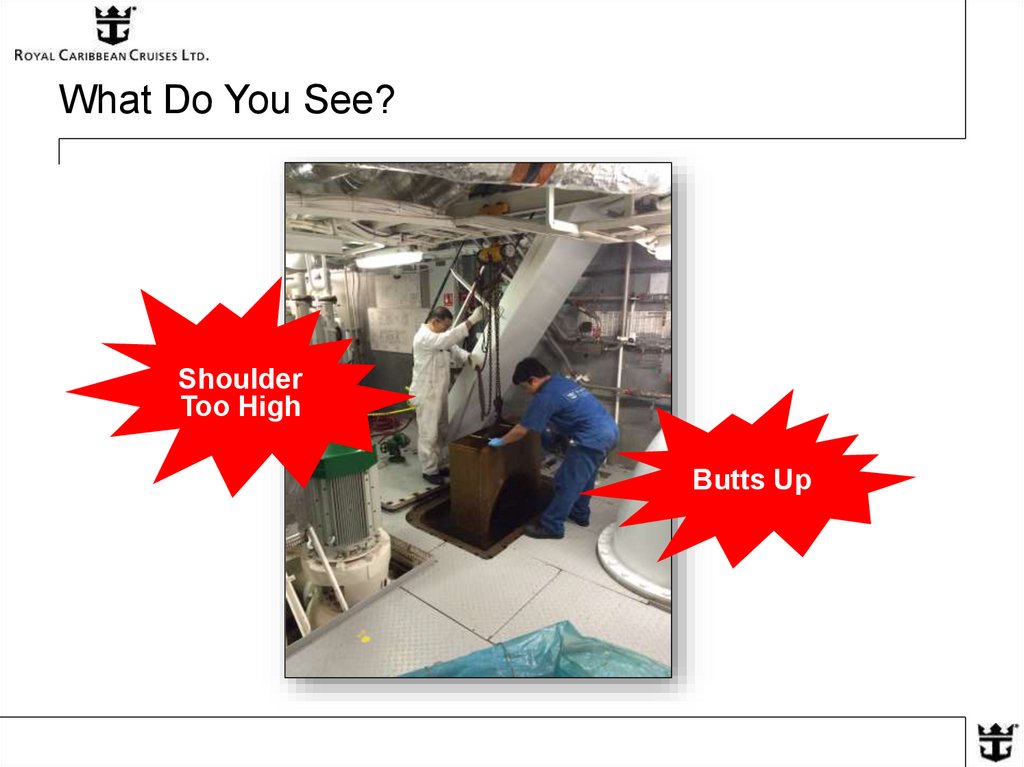 ROYAL CARIBBEAN CRUISES LTD.

What Do You See?

Shoulder Too High

Butts Up